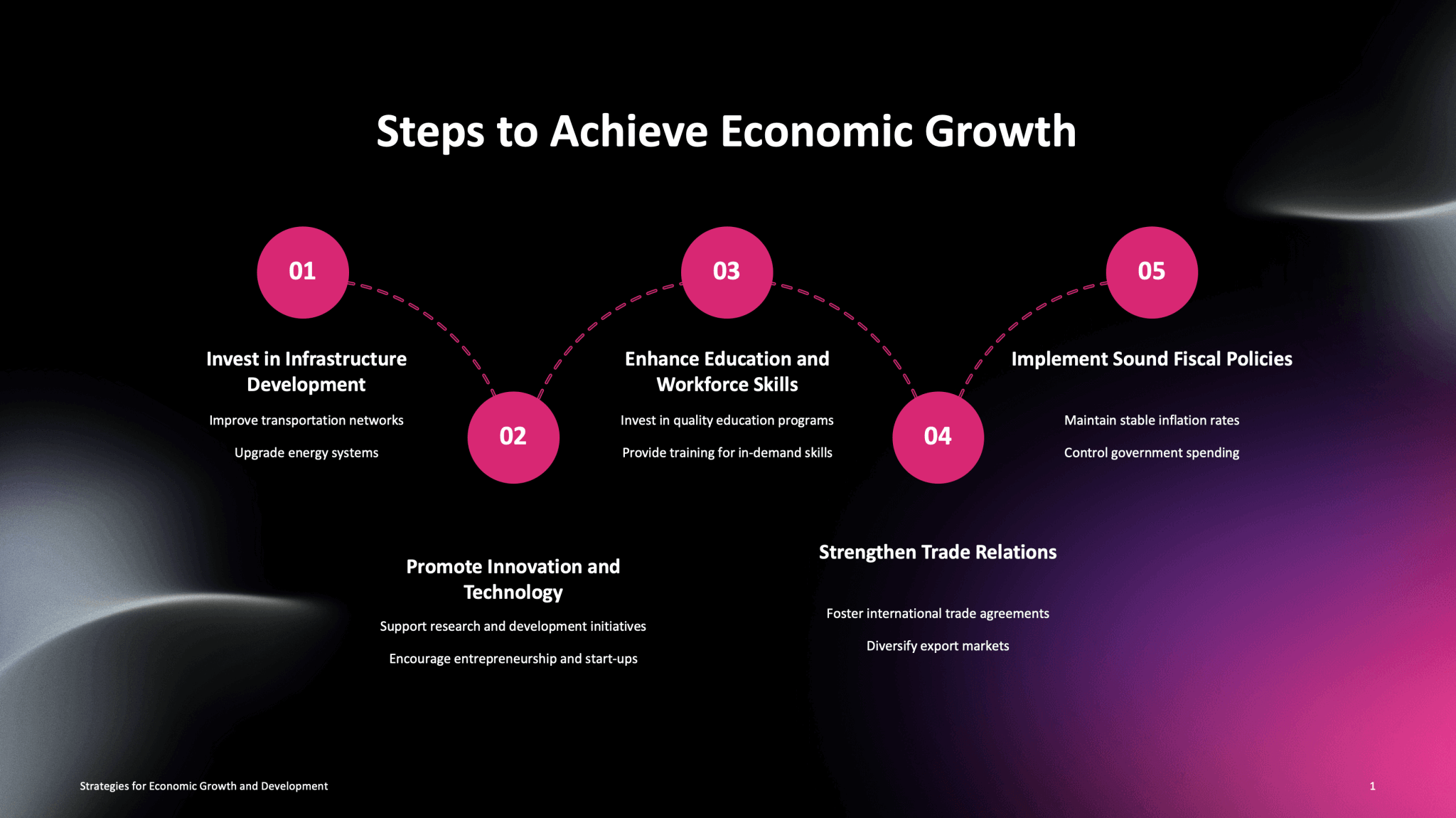 Steps to Achieve Economic Growth

01

Invest in Infrastructure Development

Improve transportation networks

Upgrade energy systems

02

Promote Innovation and Technology

Support research and development initiatives

Encourage entrepreneurship and start-ups

03

Enhance Education and Workforce Skills

Invest in quality education programs

Provide training for in-demand skills

04

Strengthen Trade Relations

Foster international trade agreements

Diversify export markets

05

Implement Sound Fiscal Policies

Maintain stable inflation rates

Control government spending

Strategies for Economic Growth and Development

1